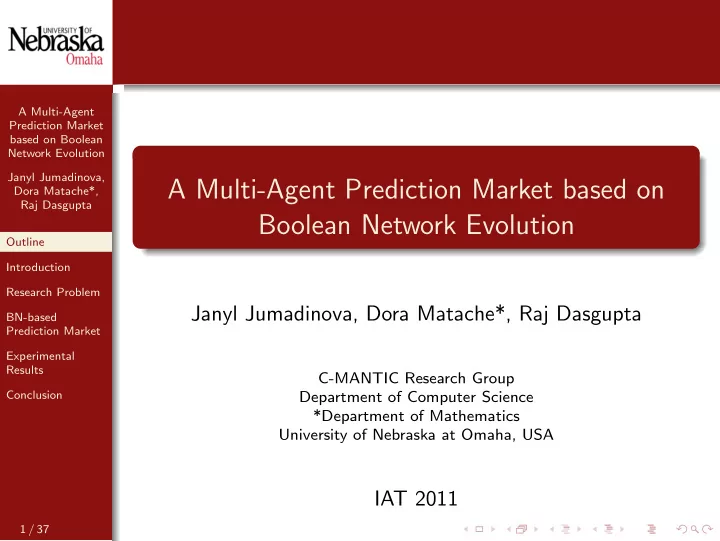 UNIVERSITY OF Nebraska Omaha

A Multi-Agent Prediction Market based on Boolean Network Evolution

Janyl Jumadinova, Dora Matache*, Raj Dasgupta

Outline

Introduction

Research Problem

BN-based Prediction Market

Experimental Results

Conclusion

1 / 37

A Multi-Agent Prediction Market based on Boolean Network Evolution

Janyl Jumadinova, Dora Matache*, Raj Dasgupta

C-MANTIC Research Group
Department of Computer Science
*Department of Mathematics
University of Nebraska at Omaha, USA

IAT 2011